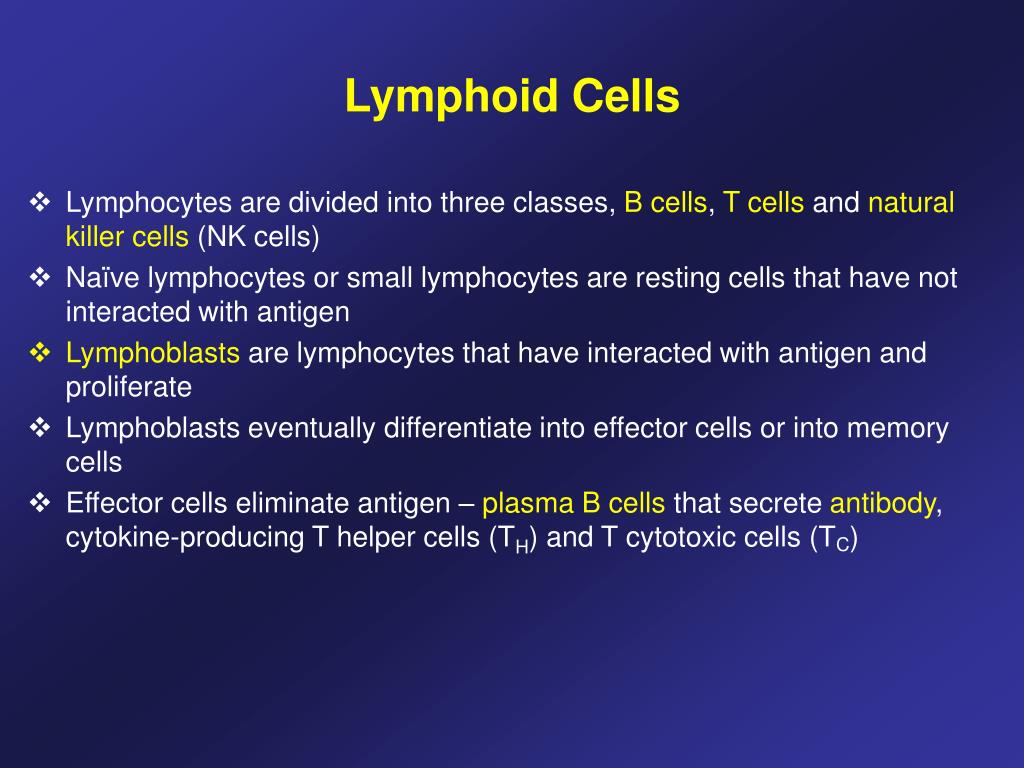 Lymphoid Cells

❖ Lymphocytes are divided into three classes, B cells, T cells and natural killer cells (NK cells)

❖ Naïve lymphocytes or small lymphocytes are resting cells that have not interacted with antigen

❖ Lymphoblasts are lymphocytes that have interacted with antigen and proliferate

❖ Lymphoblasts eventually differentiate into effector cells or into memory cells

❖ Effector cells eliminate antigen – plasma B cells that secrete antibody, cytokine-producing T helper cells ($T_H$) and T cytotoxic cells ($T_C$)